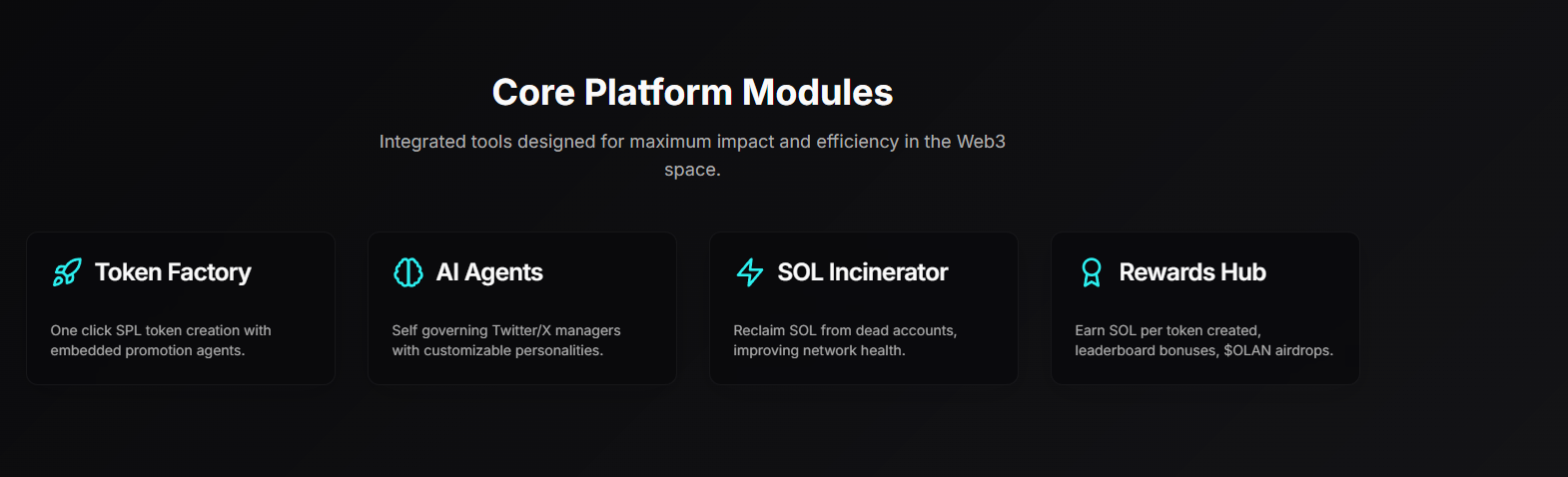 Core Platform Modules

Integrated tools designed for maximum impact and efficiency in the Web3 space.

Token Factory

One click SPL token creation with embedded promotion agents.

AI Agents

Self governing Twitter/X managers with customizable personalities.

SOL Incinerator

Reclaim SOL from dead accounts, improving network health.

Rewards Hub

Earn SOL per token created, leaderboard bonuses, $OLAN airdrops.